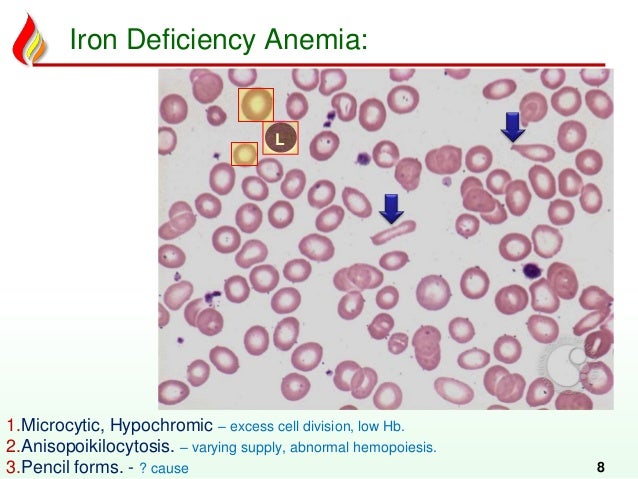 Iron Deficiency Anemia:

L

1.Microcytic, Hypochromic – excess cell division, low Hb.
2.Anisopoikilocytosis. – varying supply, abnormal hemopoiesis.
3.Pencil forms. - ? cause

8